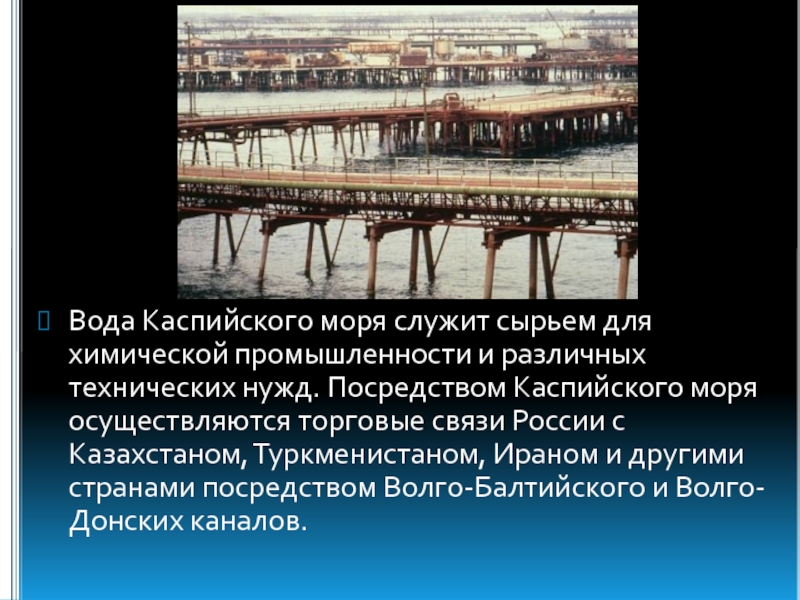 Вода Каспийского моря служит сырьем для химической промышленности и различных технических нужд. Посредством Каспийского моря осуществляются торговые связи России с Казахстаном, Туркменистаном, Ираном и другими странами посредством Волго-Балтийского и Волго-Донских каналов.